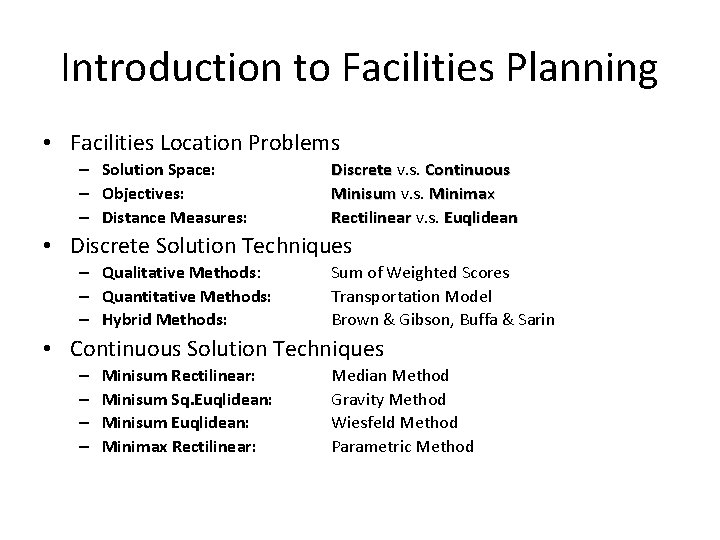 Introduction to Facilities Planning

• Facilities Location Problems
– Solution Space: Discrete v.s. Continuous
– Objectives: Minisum v.s. Minimax
– Distance Measures: Rectilinear v.s. Euqlidean

• Discrete Solution Techniques
– Qualitative Methods: Sum of Weighted Scores
– Quantitative Methods: Transportation Model
– Hybrid Methods: Brown & Gibson, Buffa & Sarin

• Continuous Solution Techniques
– Minisum Rectilinear: Median Method
– Minisum Sq.Euqlidean: Gravity Method
– Minisum Euqlidean: Wiesfeld Method
– Minimax Rectilinear: Parametric Method